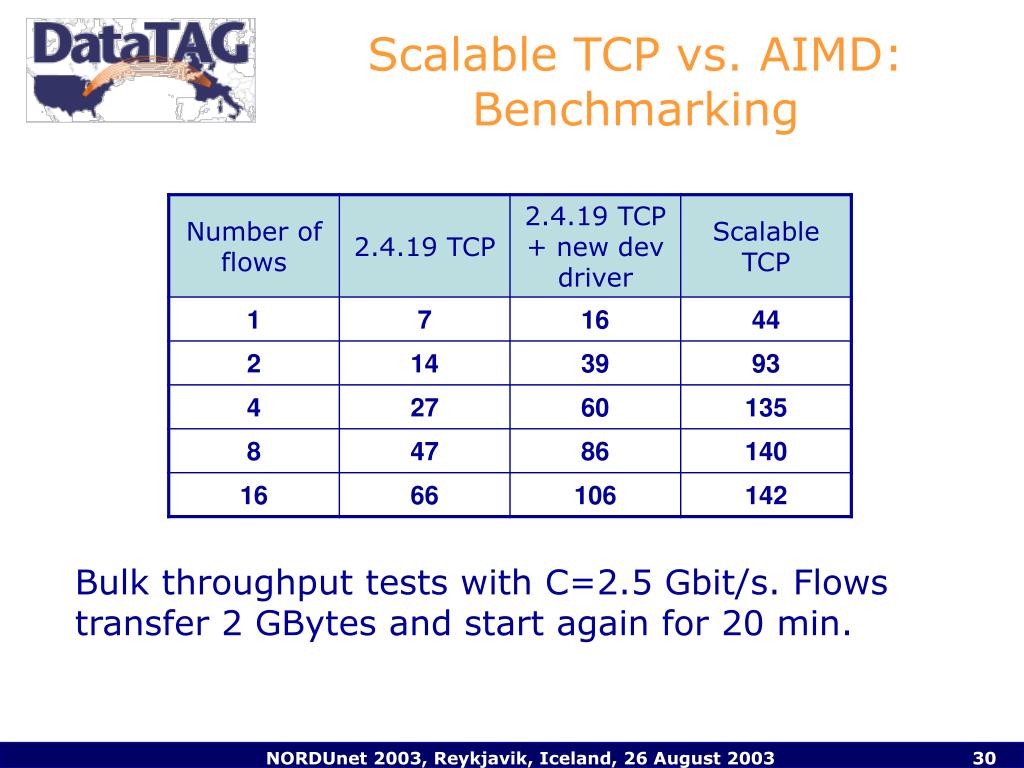 DataTAG

Scalable TCP vs. AIMD: Benchmarking

| Number of flows | 2.4.19 TCP | 2.4.19 TCP + new dev driver | Scalable TCP |
|---|---|---|---|
| 1 | 7 | 16 | 44 |
| 2 | 14 | 39 | 93 |
| 4 | 27 | 60 | 135 |
| 8 | 47 | 86 | 140 |
| 16 | 66 | 106 | 142 |

Bulk throughput tests with C=2.5 Gbit/s. Flows transfer 2 GBytes and start again for 20 min.

NORDUnet 2003, Reykjavik, Iceland, 26 August 2003

30